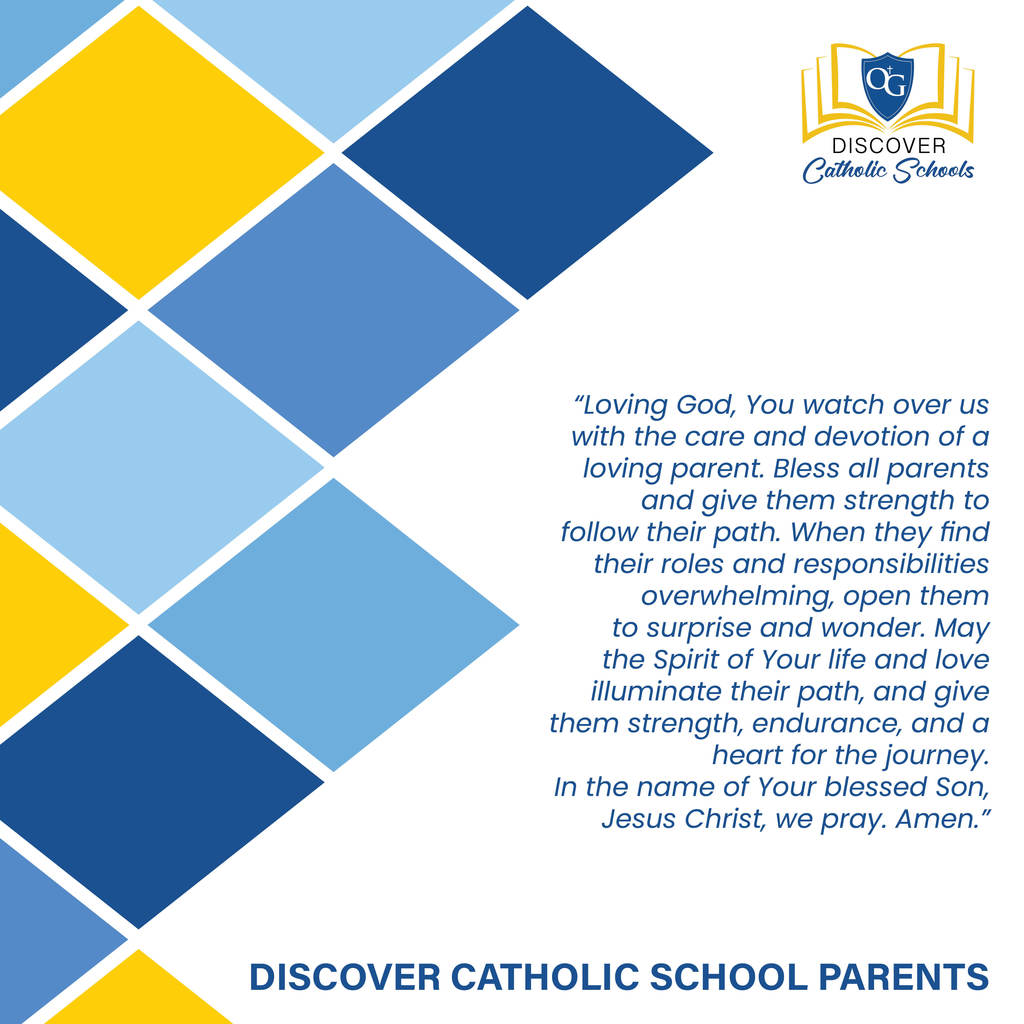 OG

DISCOVER
Catholic Schools

“Loving God, You watch over us with the care and devotion of a loving parent. Bless all parents and give them strength to follow their path. When they find their roles and responsibilities overwhelming, open them to surprise and wonder. May the Spirit of Your life and love illuminate their path, and give them strength, endurance, and a heart for the journey.
In the name of Your blessed Son, Jesus Christ, we pray. Amen.”

DISCOVER CATHOLIC SCHOOL PARENTS